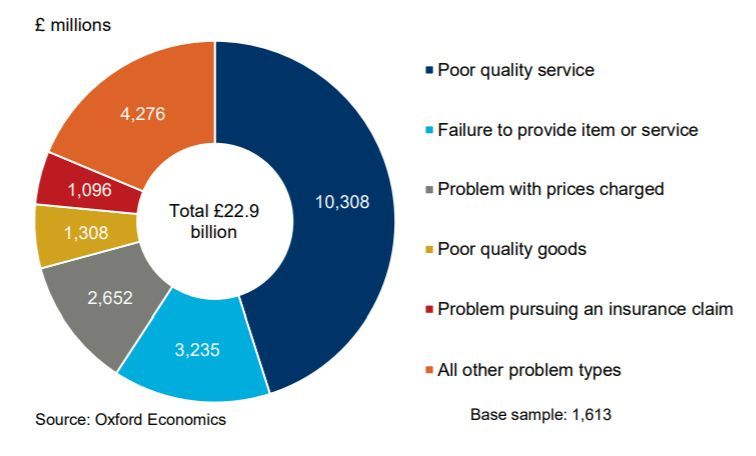 £ millions

4,276

1,096

1,308

2,652

3,235

10,308

Total £22.9 billion

Poor quality service

Failure to provide item or service

Problem with prices charged

Poor quality goods

Problem pursuing an insurance claim

All other problem types

Source: Oxford Economics

Base sample: 1,613